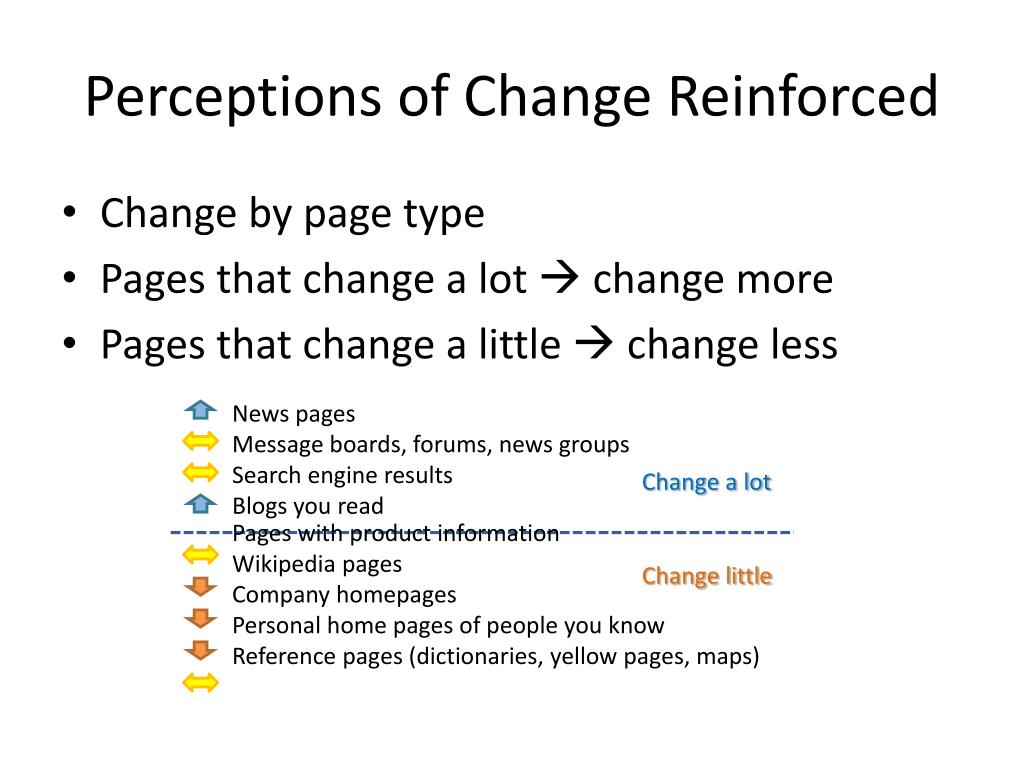 Perceptions of Change Reinforced

• Change by page type
• Pages that change a lot → change more
• Pages that change a little → change less

News pages
Message boards, forums, news groups
Search engine results
Blogs you read
Pages with product information
Wikipedia pages
Company homepages
Personal home pages of people you know
Reference pages (dictionaries, yellow pages, maps)

Change a lot

Change little